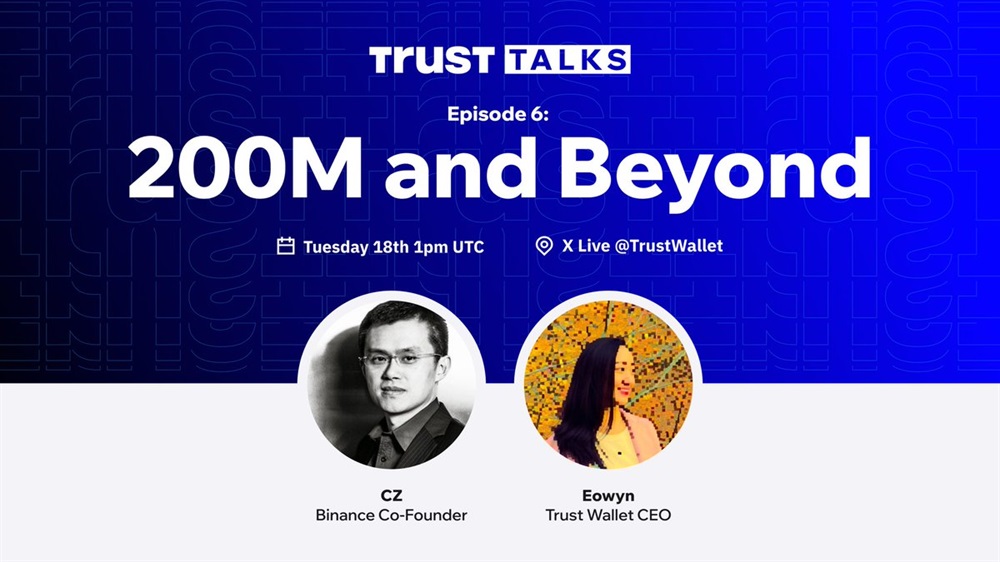 TRUST TALKS

Episode 6:

200M and Beyond

Tuesday 18th 1pm UTC

X Live @TrustWallet

CZ
Binance Co-Founder

Eowyn
Trust Wallet CEO